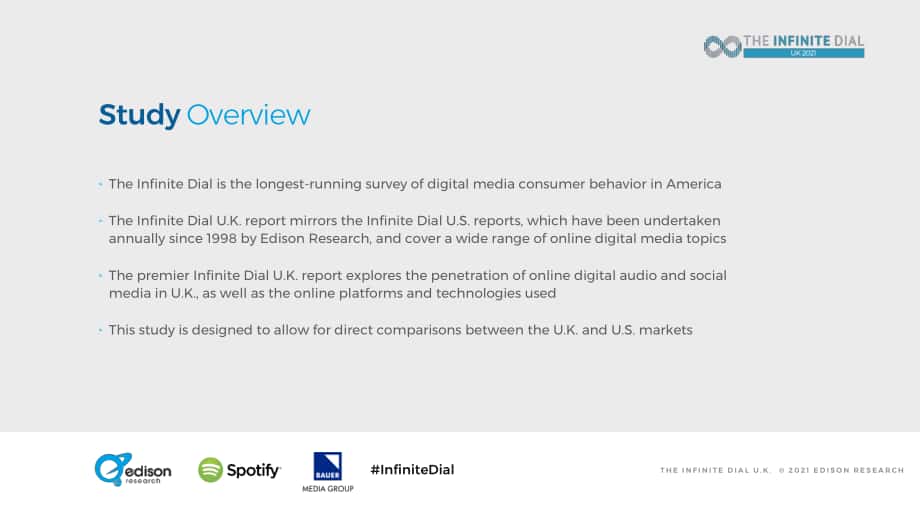 THE INFINITE DIAL
UK 2021

Study Overview

• The Infinite Dial is the longest-running survey of digital media consumer behavior in America

• The Infinite Dial U.K. report mirrors the Infinite Dial U.S. reports, which have been undertaken annually since 1998 by Edison Research, and cover a wide range of online digital media topics

• The premier Infinite Dial U.K. report explores the penetration of online digital audio and social media in U.K., as well as the online platforms and technologies used

• This study is designed to allow for direct comparisons between the U.K. and U.S. markets

edison research

Spotify

BAUER MEDIA GROUP

#InfiniteDial

THE INFINITE DIAL U.K. © 2021 EDISON RESEARCH